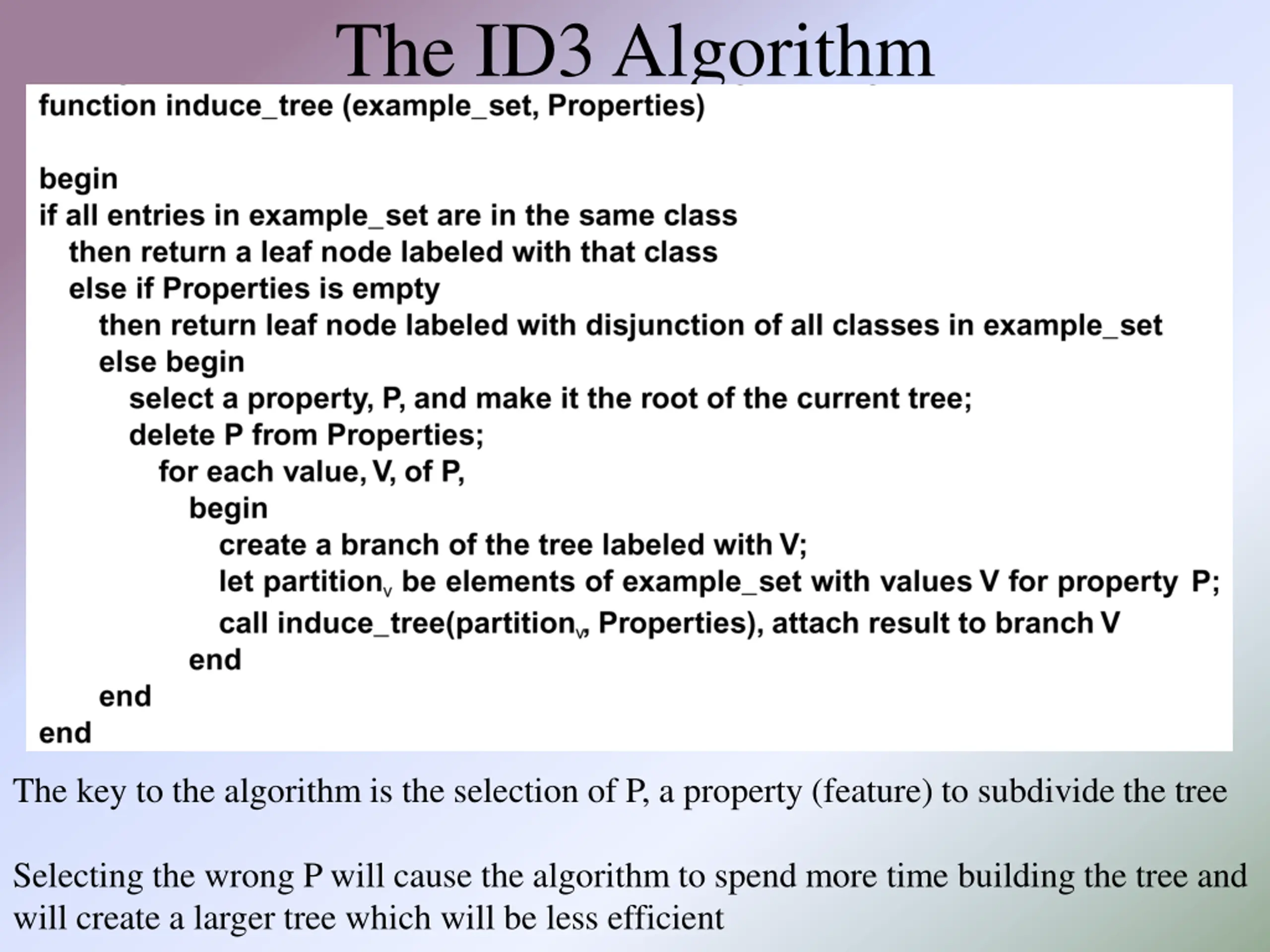 The ID3 Algorithm

function induce_tree (example_set, Properties)

begin
if all entries in example_set are in the same class
then return a leaf node labeled with that class
else if Properties is empty
then return leaf node labeled with disjunction of all classes in example_set
else begin
select a property, P, and make it the root of the current tree;
delete P from Properties;
for each value, V, of P,
begin
create a branch of the tree labeled with V;
let partition$_v$ be elements of example_set with values V for property P;
call induce_tree(partition$_v$, Properties), attach result to branch V
end
end
end

The key to the algorithm is the selection of P, a property (feature) to subdivide the tree

Selecting the wrong P will cause the algorithm to spend more time building the tree and will create a larger tree which will be less efficient